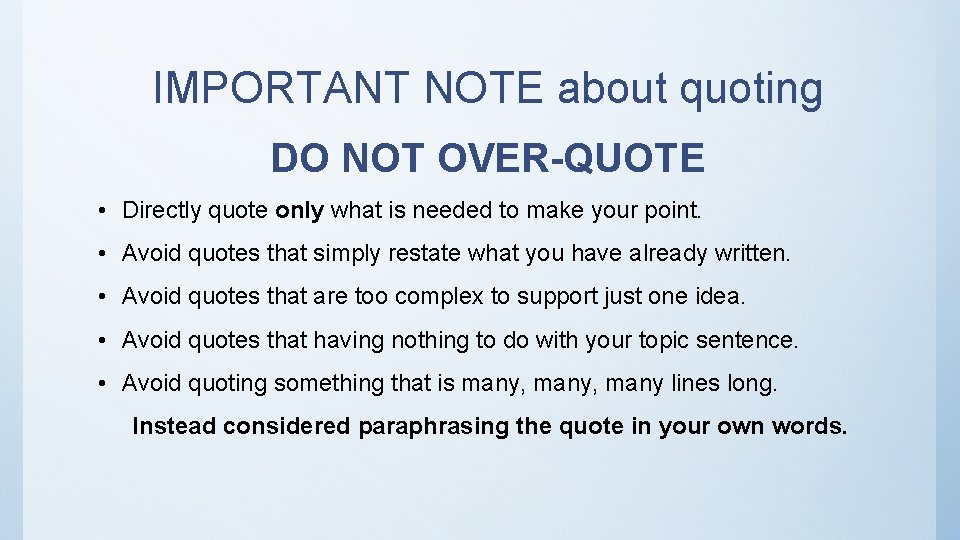 IMPORTANT NOTE about quoting

DO NOT OVER-QUOTE

• Directly quote only what is needed to make your point.
• Avoid quotes that simply restate what you have already written.
• Avoid quotes that are too complex to support just one idea.
• Avoid quotes that having nothing to do with your topic sentence.
• Avoid quoting something that is many, many, many lines long.

Instead considered paraphrasing the quote in your own words.